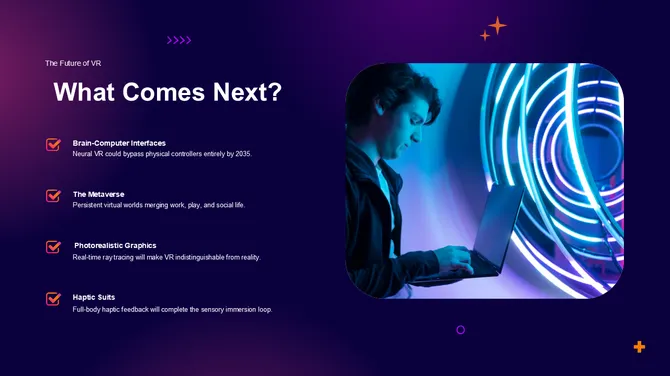 The Future of VR

What Comes Next?

Brain-Computer Interfaces
Neural VR could bypass physical controllers entirely by 2035.

The Metaverse
Persistent virtual worlds merging work, play, and social life.

Photorealistic Graphics
Real-time ray tracing will make VR indistinguishable from reality.

Haptic Suits
Full-body haptic feedback will complete the sensory immersion loop.